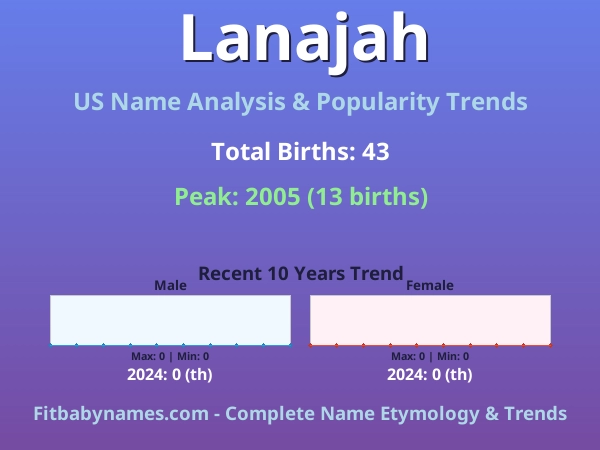 Lanajah

US Name Analysis & Popularity Trends

Total Births: 43

Peak: 2005 (13 births)

Recent 10 Years Trend

Male

Max: 0 | Min: 0

2024: 0 (th)

Female

Max: 0 | Min: 0

2024: 0 (th)

Fitbabynames.com - Complete Name Etymology & Trends